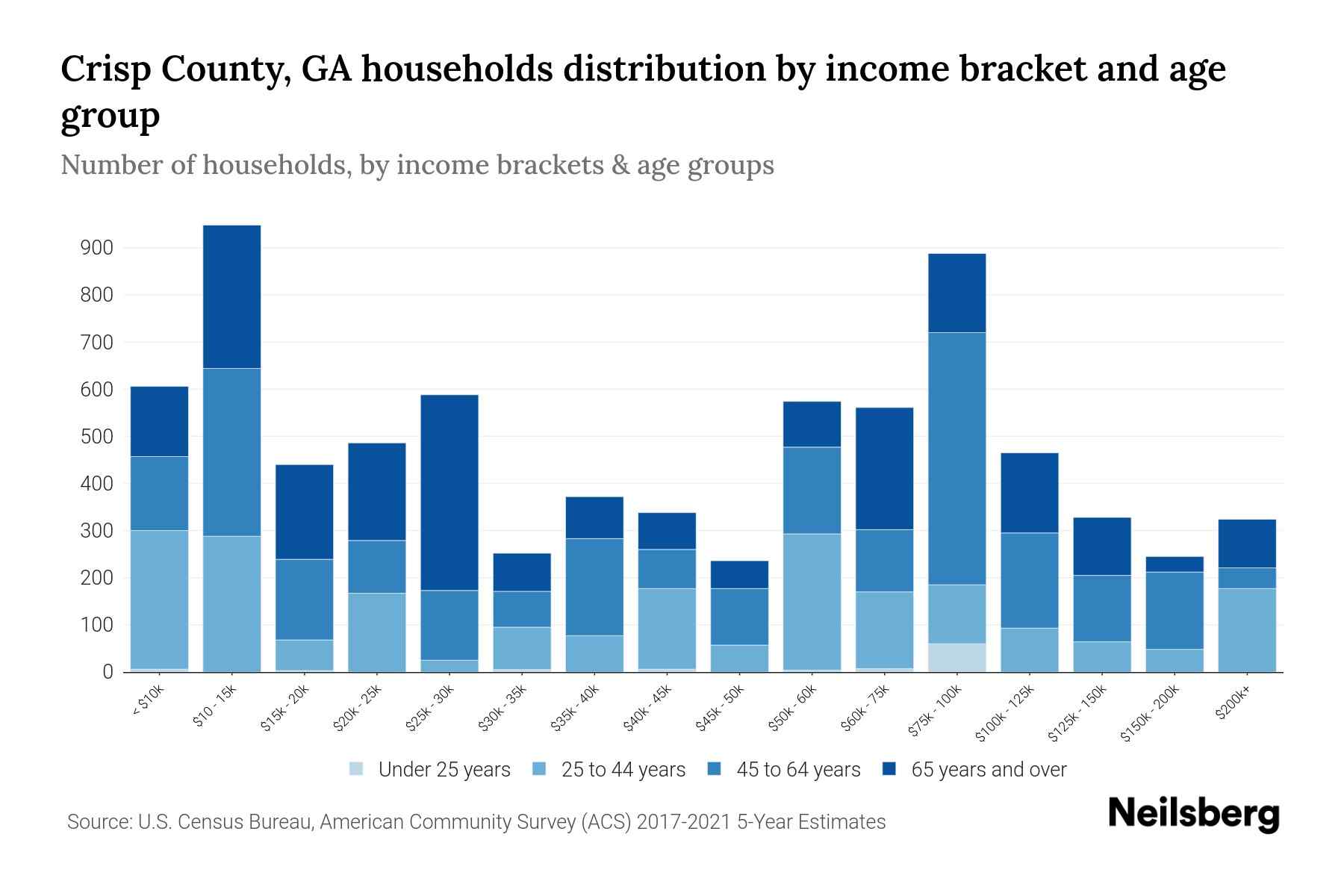 Crisp County, GA households distribution by income bracket and age group

Number of households, by income brackets & age groups

900
800
700
600
500
400
300
200
100
0

< $10k
$10 - 15k
$15k - 20k
$20k - 25k
$25k - 30k
$30k - 35k
$35k - 40k
$40k - 45k
$45k - 50k
$50k - 60k
$60k - 75k
$75k - 100k
$100k - 125k
$125k - 150k
$150k - 200k
$200k+

Under 25 years
25 to 44 years
45 to 64 years
65 years and over

Source: U.S. Census Bureau, American Community Survey (ACS) 2017-2021 5-Year Estimates

Neilsberg